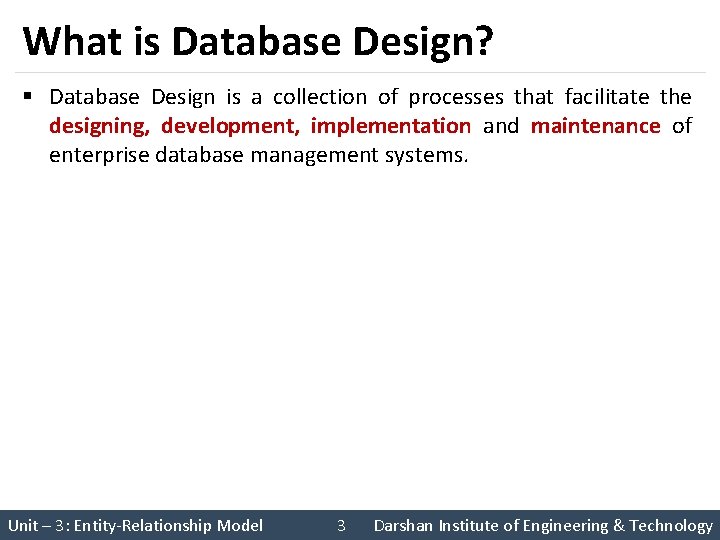 What is Database Design?

▪ Database Design is a collection of processes that facilitate the designing, development, implementation and maintenance of enterprise database management systems.

Unit – 3: Entity-Relationship Model 3 Darshan Institute of Engineering & Technology